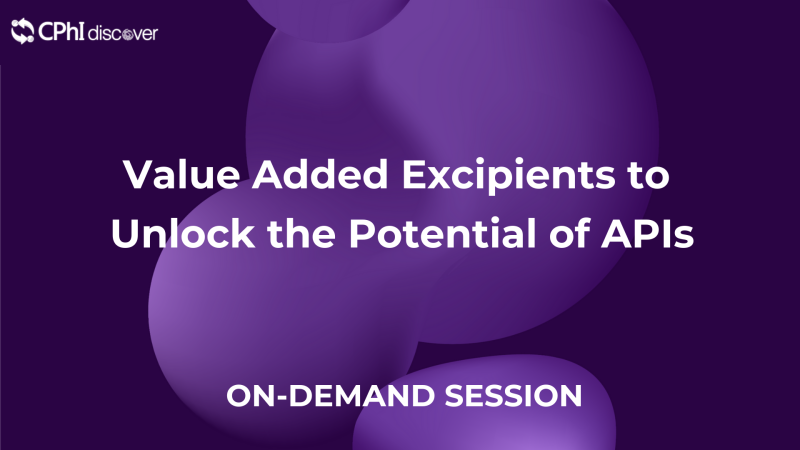 CPhI discover

Value Added Excipients to Unlock the Potential of APIs

ON-DEMAND SESSION